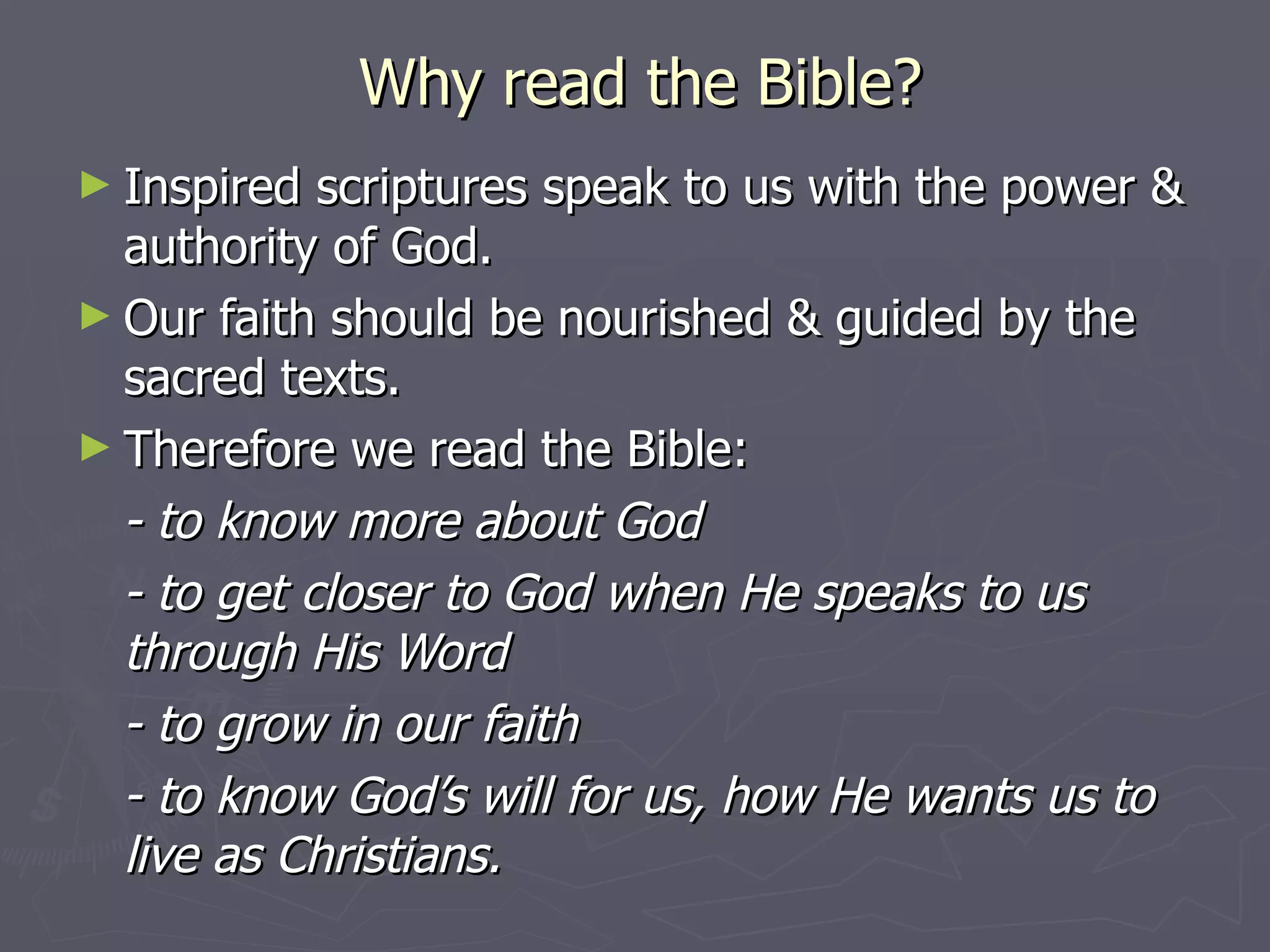 Why read the Bible?

► Inspired scriptures speak to us with the power & authority of God.

► Our faith should be nourished & guided by the sacred texts.

► Therefore we read the Bible:

- to know more about God

- to get closer to God when He speaks to us through His Word

- to grow in our faith

- to know God's will for us, how He wants us to live as Christians.